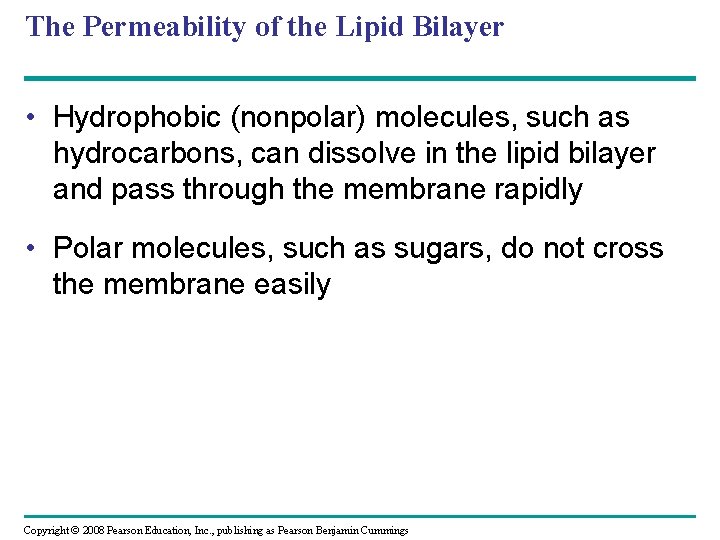 The Permeability of the Lipid Bilayer

• Hydrophobic (nonpolar) molecules, such as hydrocarbons, can dissolve in the lipid bilayer and pass through the membrane rapidly

• Polar molecules, such as sugars, do not cross the membrane easily

Copyright © 2008 Pearson Education, Inc., publishing as Pearson Benjamin Cummings